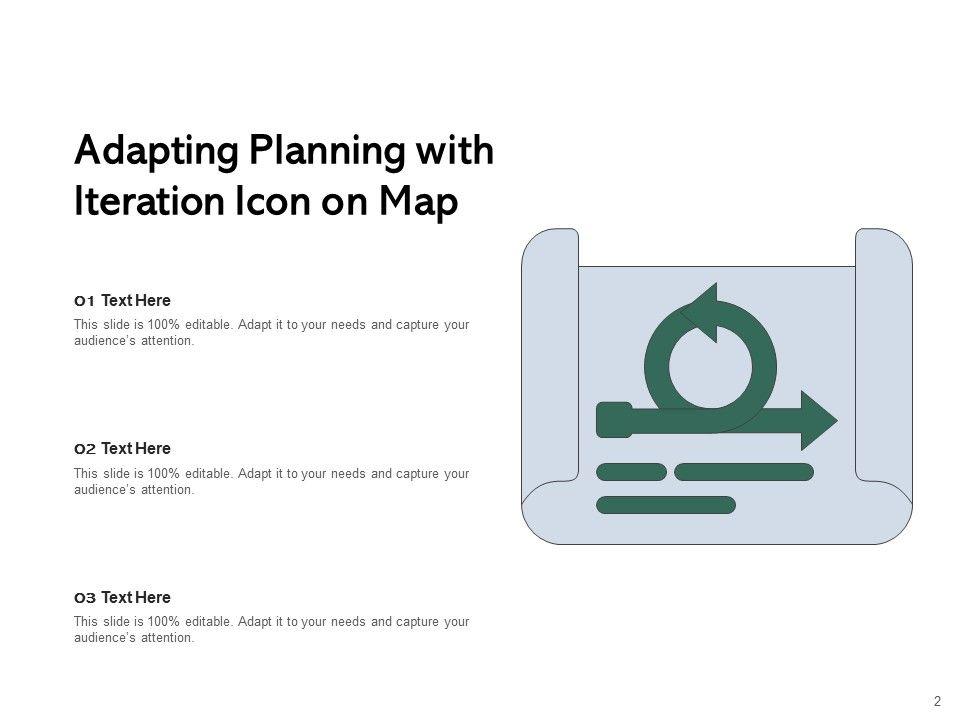 Adapting Planning with Iteration Icon on Map

01 Text Here

This slide is 100% editable. Adapt it to your needs and capture your audience's attention.

02 Text Here

This slide is 100% editable. Adapt it to your needs and capture your audience's attention.

03 Text Here

This slide is 100% editable. Adapt it to your needs and capture your audience's attention.

2